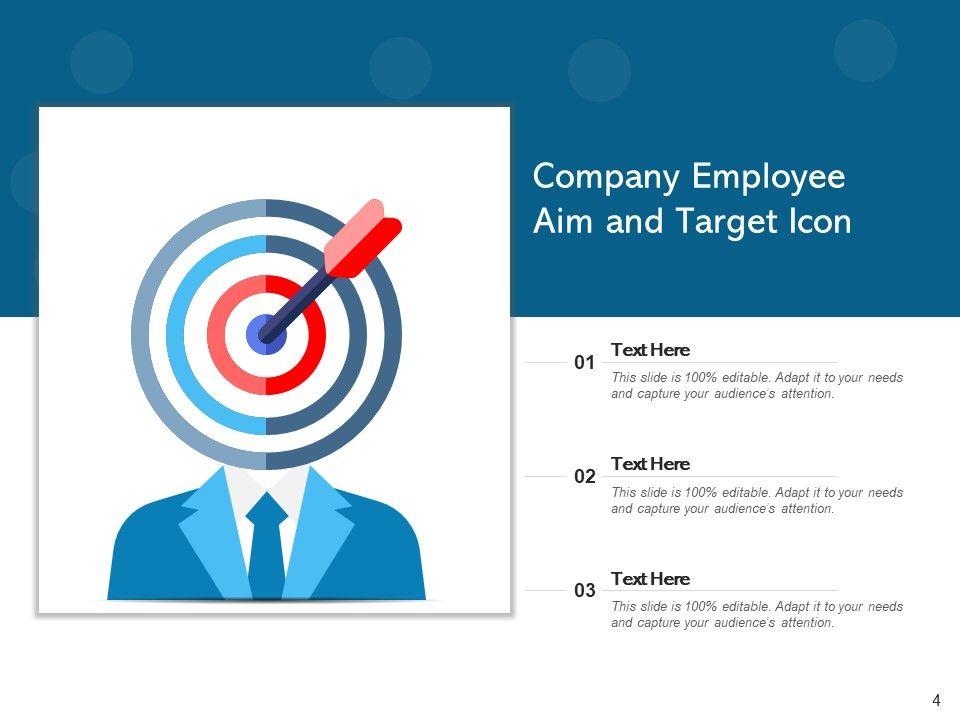 Company Employee Aim and Target Icon

01
Text Here
This slide is 100% editable. Adapt it to your needs and capture your audience's attention.

02
Text Here
This slide is 100% editable. Adapt it to your needs and capture your audience's attention.

03
Text Here
This slide is 100% editable. Adapt it to your needs and capture your audience's attention.

4